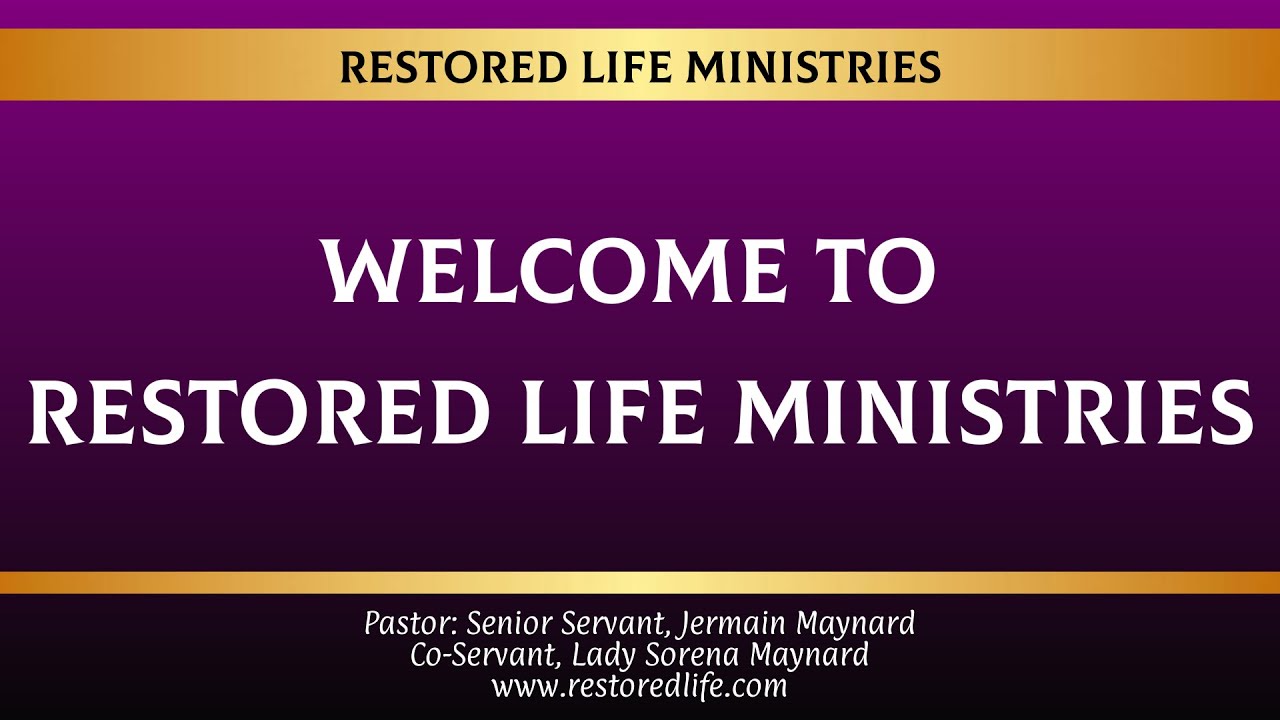 RESTORED LIFE MINISTRIES

WELCOME TO
RESTORED LIFE MINISTRIES

Pastor: Senior Servant, Jermain Maynard
Co-Servant, Lady Sorena Maynard
www.restoredlife.com